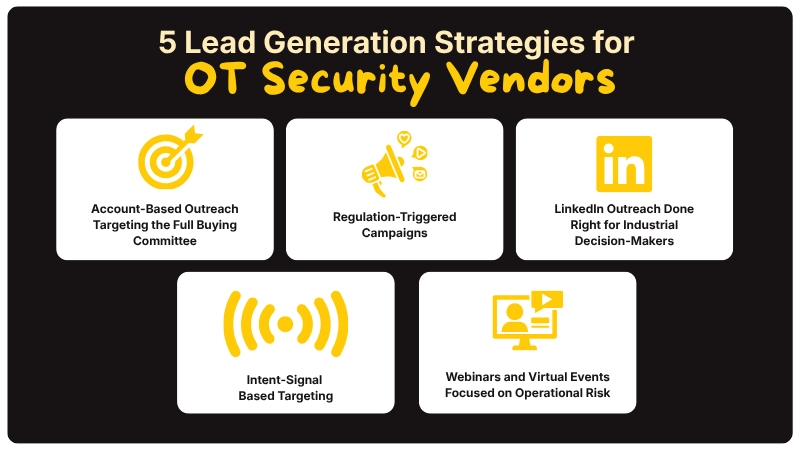 5 Lead Generation Strategies for
OT Security Vendors

Account-Based Outreach Targeting the Full Buying Committee

Regulation-Triggered Campaigns

in

LinkedIn Outreach Done Right for Industrial Decision-Makers

Intent-Signal Based Targeting

Webinars and Virtual Events Focused on Operational Risk